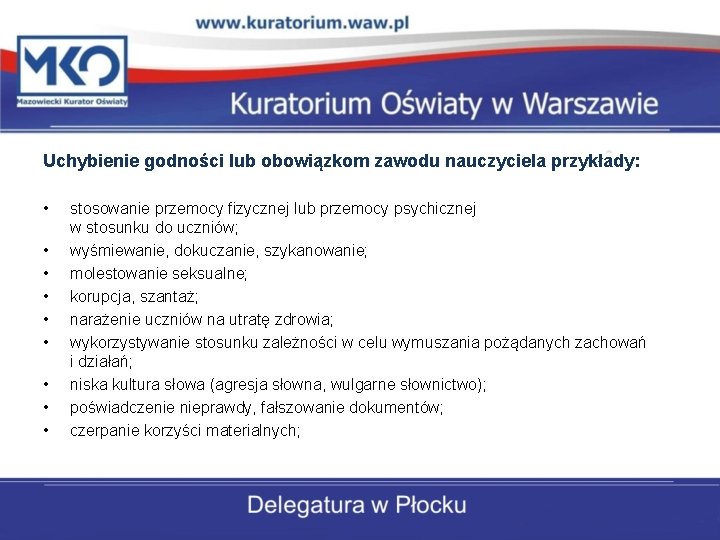 www.kuratorium.waw.pl

MKO
Mazowiecki Kurator Oświaty

Kuratorium Oświaty w Warszawie

Uchybienie godności lub obowiązkom zawodu nauczyciela przykłady:

• stosowanie przemocy fizycznej lub przemocy psychicznej w stosunku do uczniów;
• wyśmiewanie, dokuczanie, szykanowanie;
• molestowanie seksualne;
• korupcja, szantaż;
• narażenie uczniów na utratę zdrowia;
• wykorzystywanie stosunku zależności w celu wymuszania pożądanych zachowań i działań;
• niska kultura słowa (agresja słowna, wulgarne słownictwo);
• poświadczenie nieprawdy, fałszowanie dokumentów;
• czerpanie korzyści materialnych;

Delegatura w Płocku